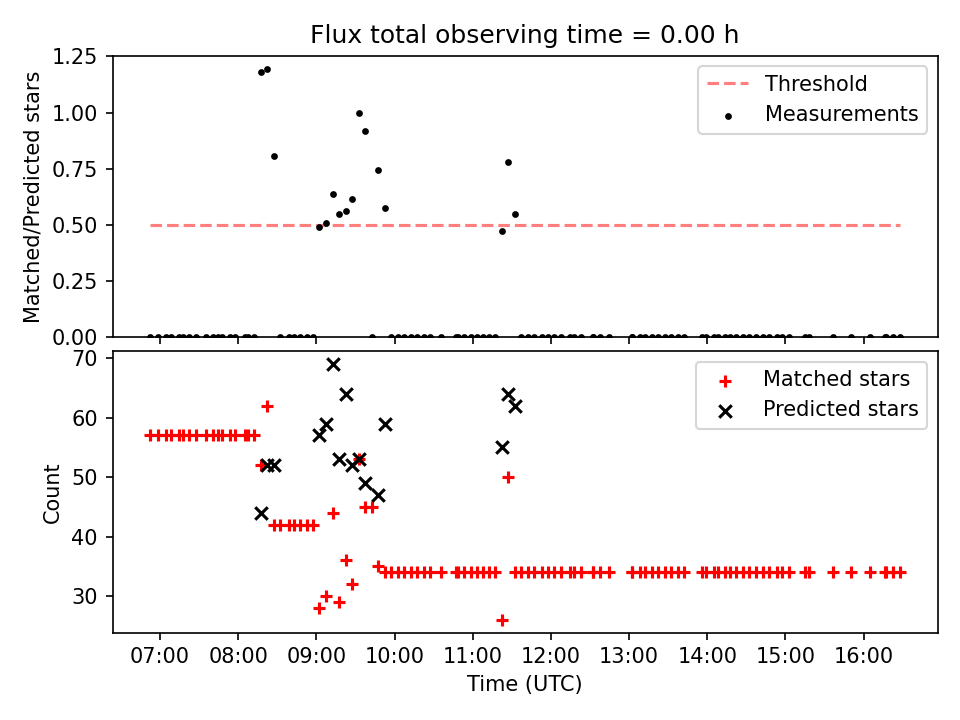 Flux total observing time = 0.00 h

Matched/Predicted stars

1.25
1.00
0.75
0.50
0.25
0.00

Threshold
Measurements

Count

70
60
50
40
30

Matched stars
Predicted stars

07:00 08:00 09:00 10:00 11:00 12:00 13:00 14:00 15:00 16:00

Time (UTC)